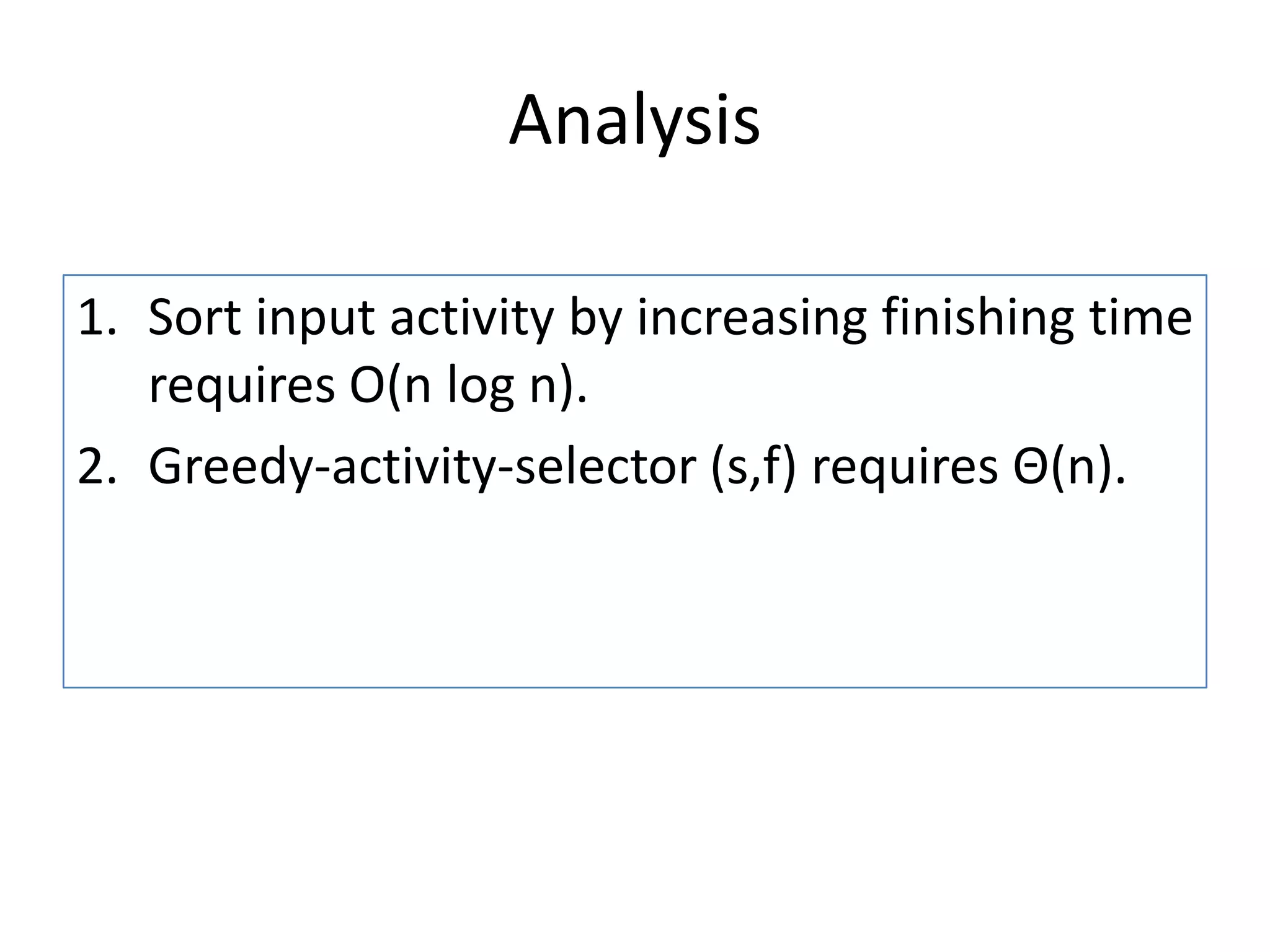 Analysis

1. Sort input activity by increasing finishing time requires $O(n \log n)$.
2. Greedy-activity-selector (s,f) requires $\Theta(n)$.